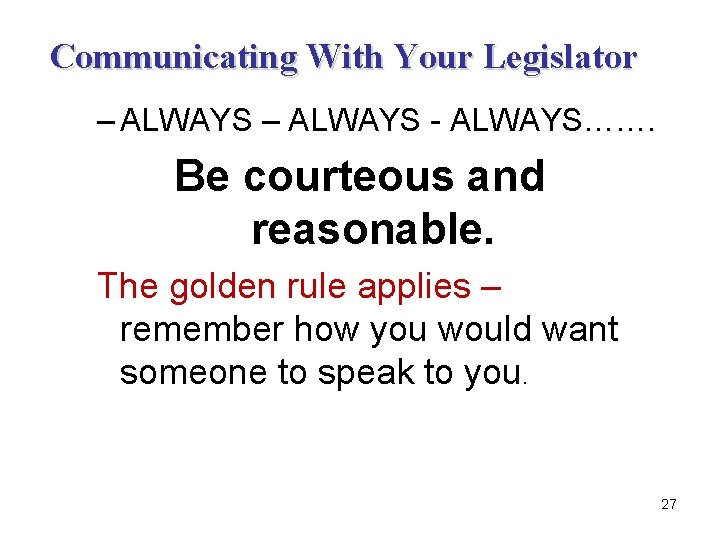 Communicating With Your Legislator

– ALWAYS – ALWAYS - ALWAYS…….

Be courteous and reasonable.

The golden rule applies – remember how you would want someone to speak to you.

27